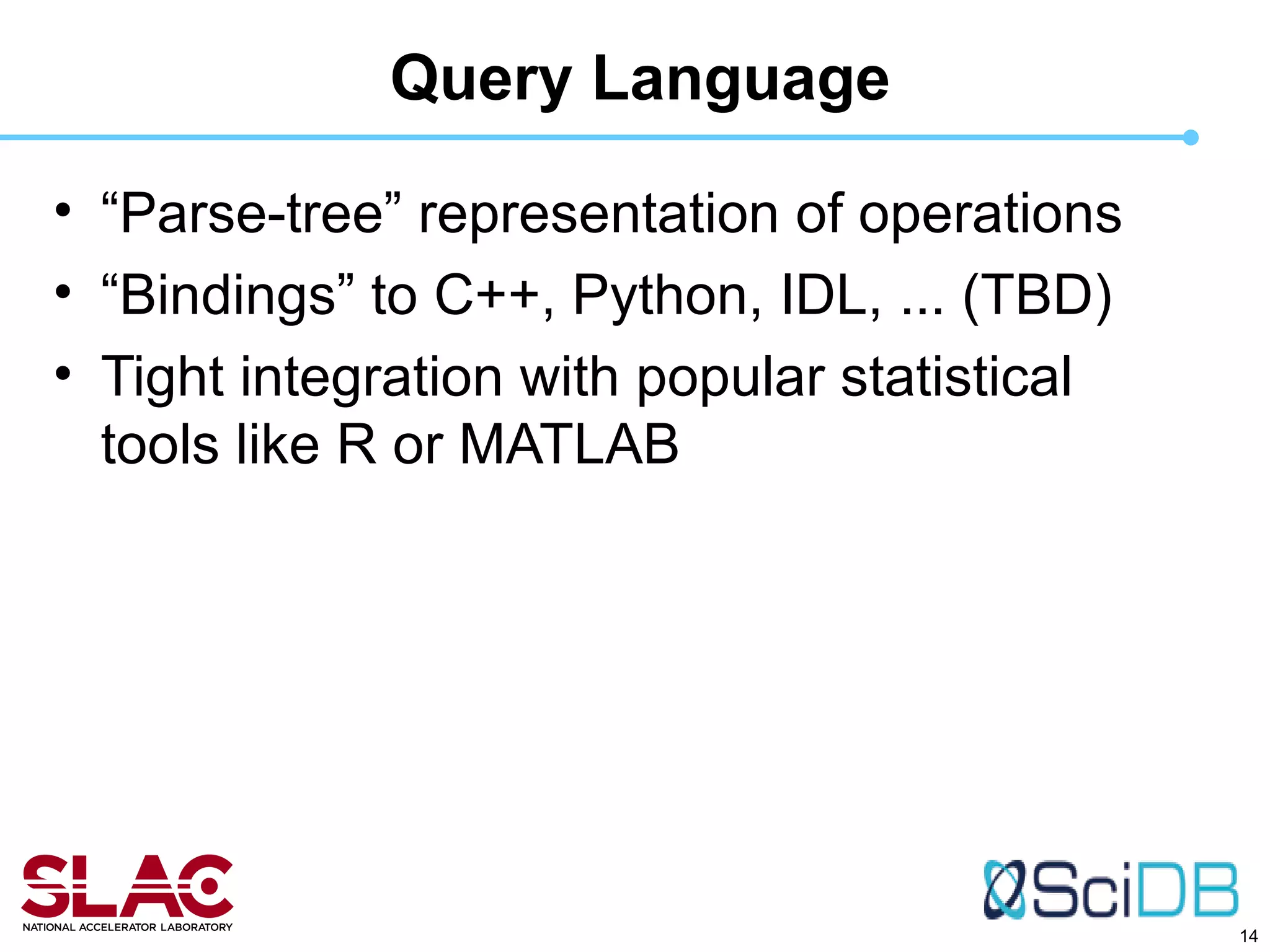 Query Language

• “Parse-tree” representation of operations
• “Bindings” to C++, Python, IDL, ... (TBD)
• Tight integration with popular statistical tools like R or MATLAB

SLAC
NATIONAL ACCELERATOR LABORATORY

SciDB

14